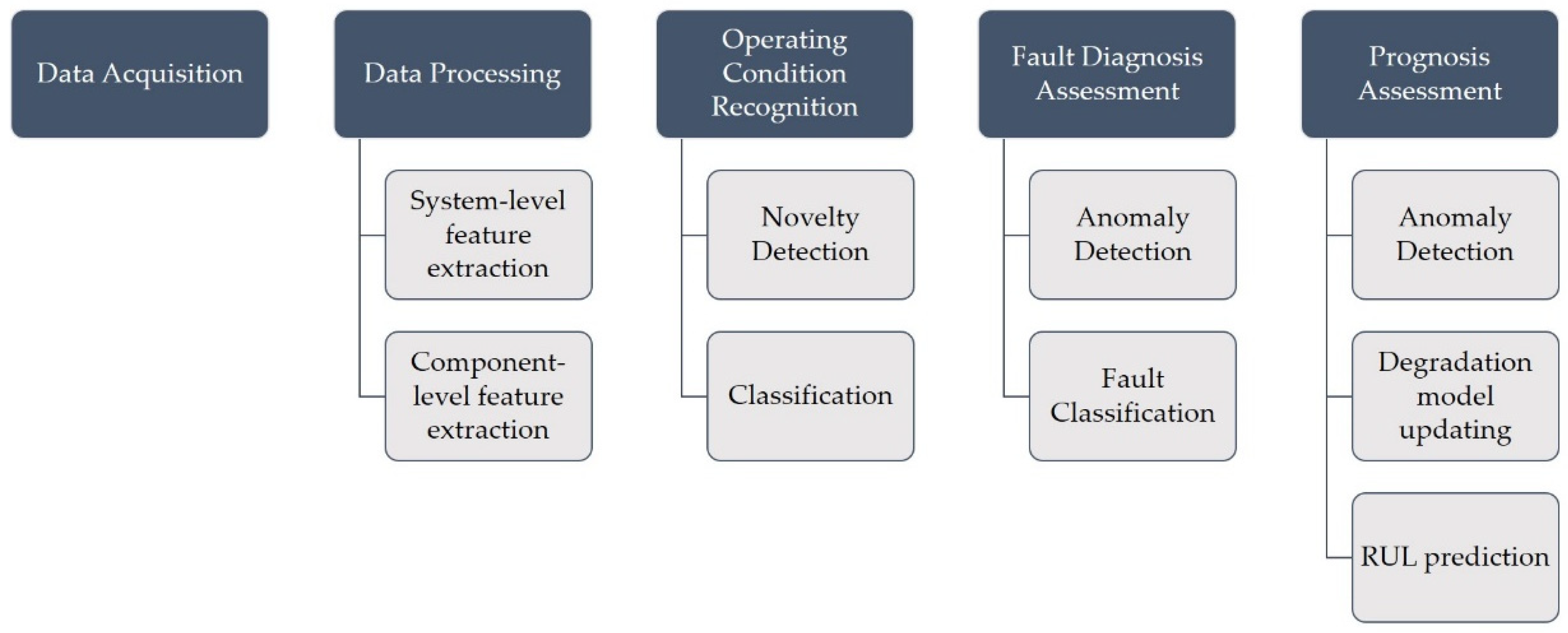 Data Acquisition

Data Processing

System-level feature extraction

Component-level feature extraction

Operating Condition Recognition

Novelty Detection

Classification

Fault Diagnosis Assessment

Anomaly Detection

Fault Classification

Prognosis Assessment

Anomaly Detection

Degradation model updating

RUL prediction